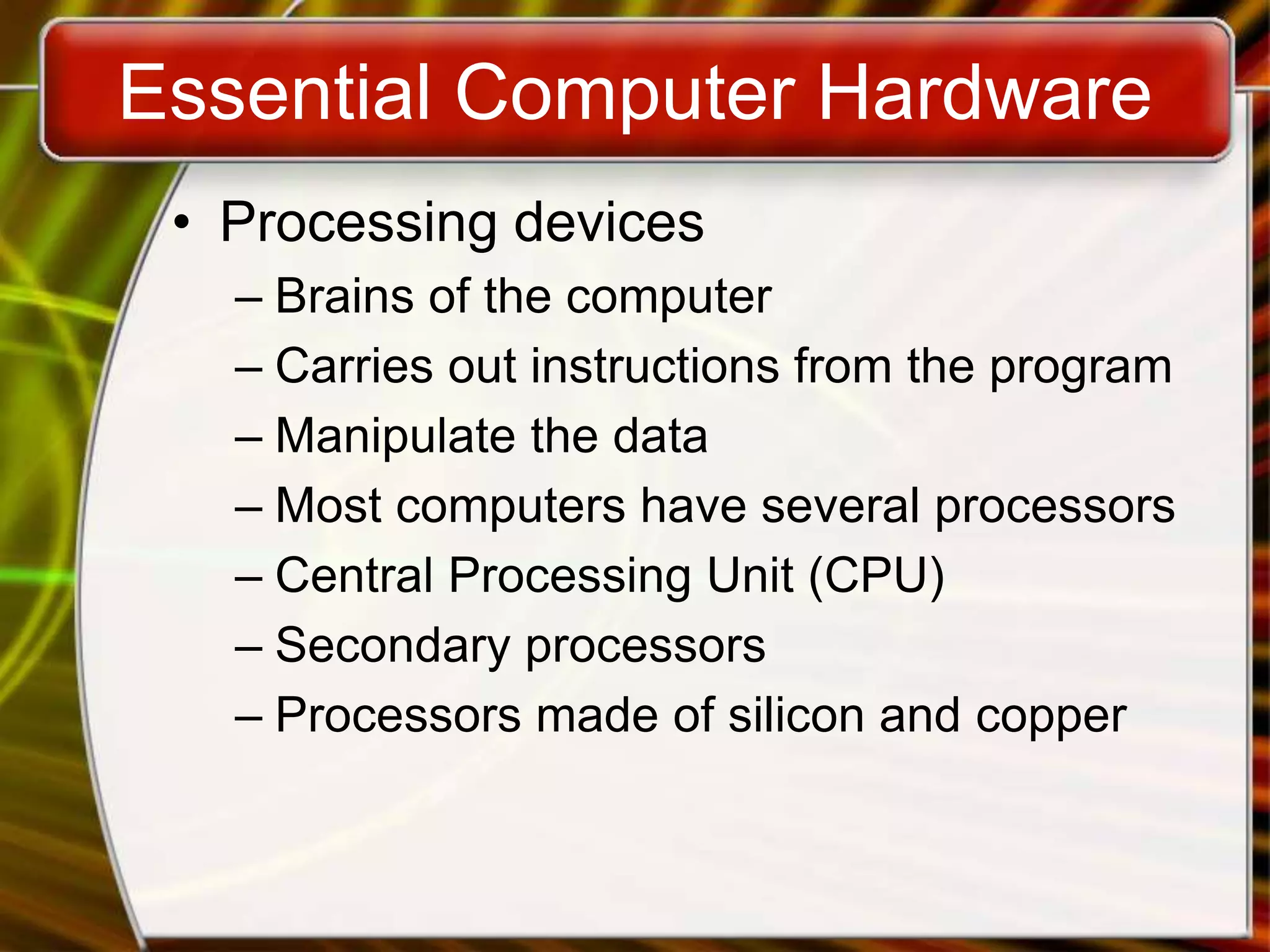 Essential Computer Hardware

• Processing devices
– Brains of the computer
– Carries out instructions from the program
– Manipulate the data
– Most computers have several processors
– Central Processing Unit (CPU)
– Secondary processors
– Processors made of silicon and copper